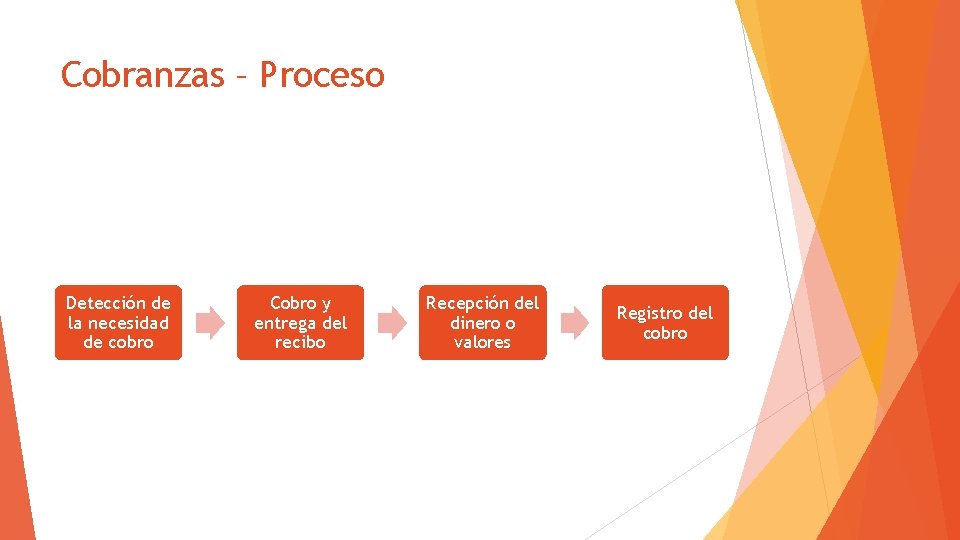 Cobranzas – Proceso

Detección de la necesidad de cobro

Cobro y entrega del recibo

Recepción del dinero o valores

Registro del cobro